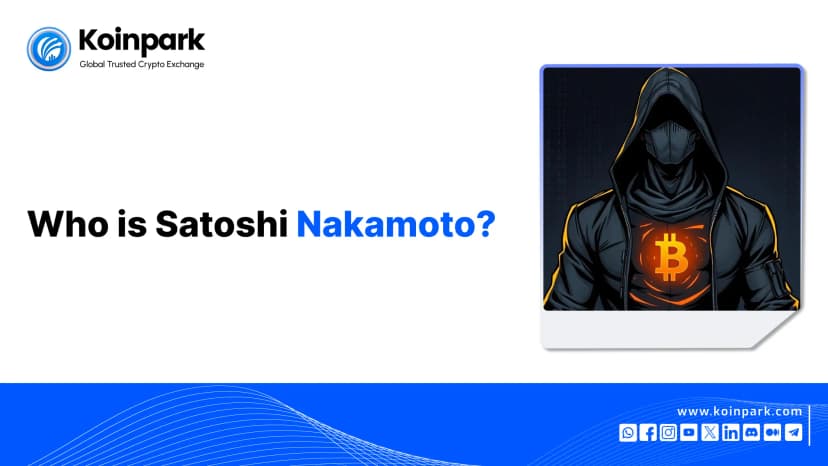 Koinpark
Global Trusted Crypto Exchange

Who is Satoshi Nakamoto?

www.koinpark.com